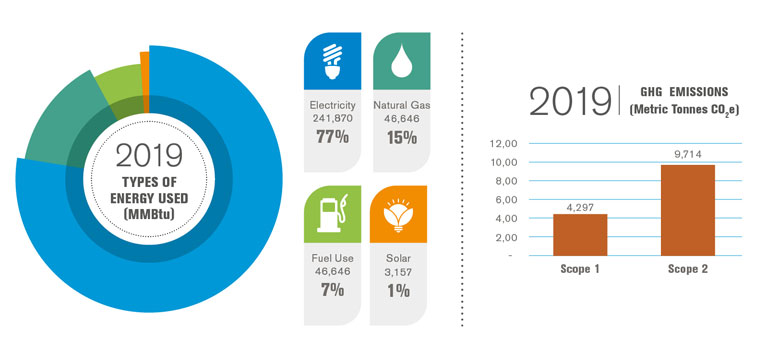 2019
TYPES OF ENERGY USED
(MMBtu)

Electricity
241,870
77%

Natural Gas
46,646
15%

Fuel Use
46,646
7%

Solar
3,157
1%

2019
GHG EMISSIONS
(Metric Tonnes $CO_2e$)

12,00
10,00
8,00
6,00
4,00
2,00
-

4,297
9,714

Scope 1
Scope 2